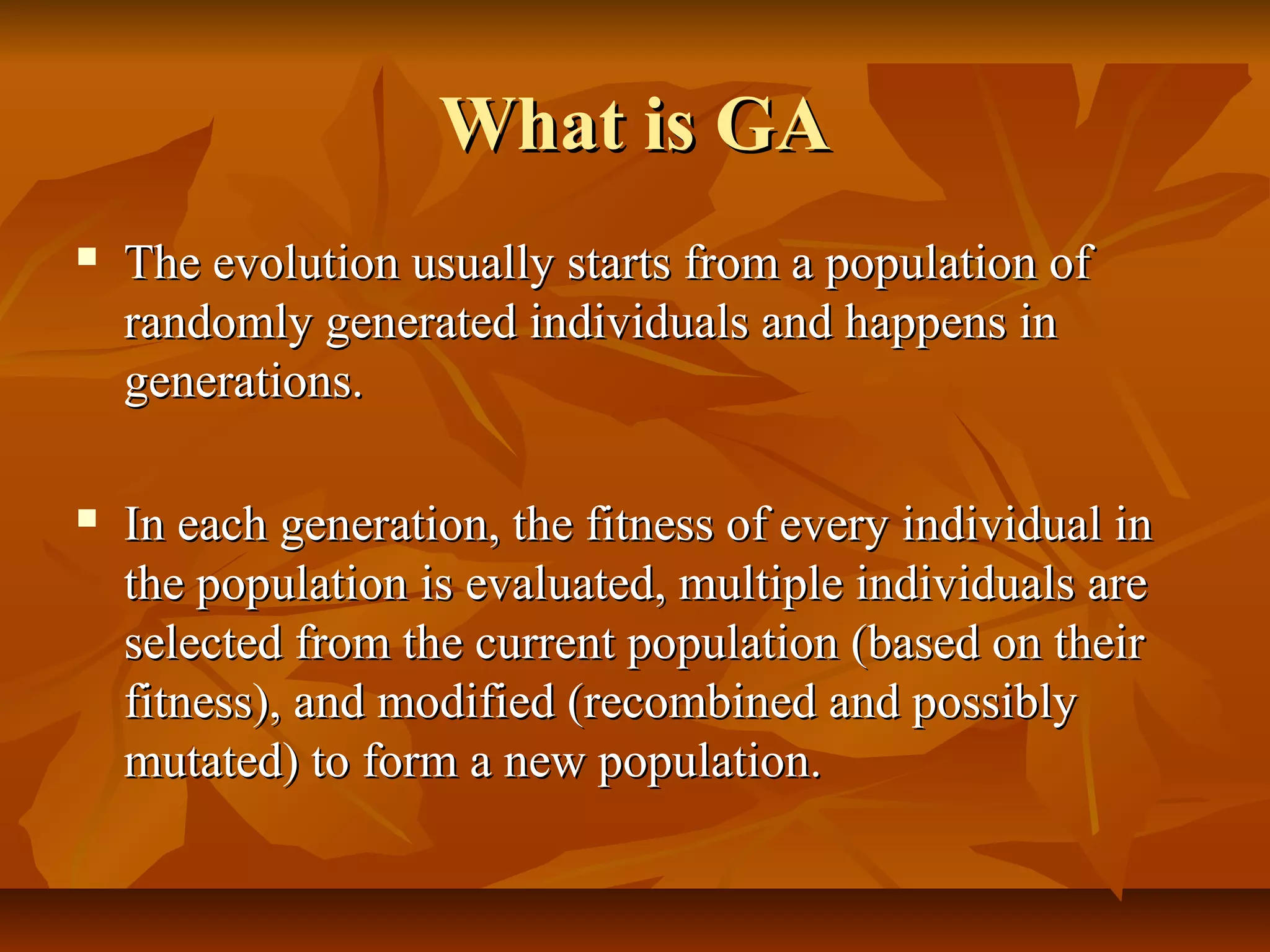 What is GA

▪ The evolution usually starts from a population of randomly generated individuals and happens in generations.

▪ In each generation, the fitness of every individual in the population is evaluated, multiple individuals are selected from the current population (based on their fitness), and modified (recombined and possibly mutated) to form a new population.